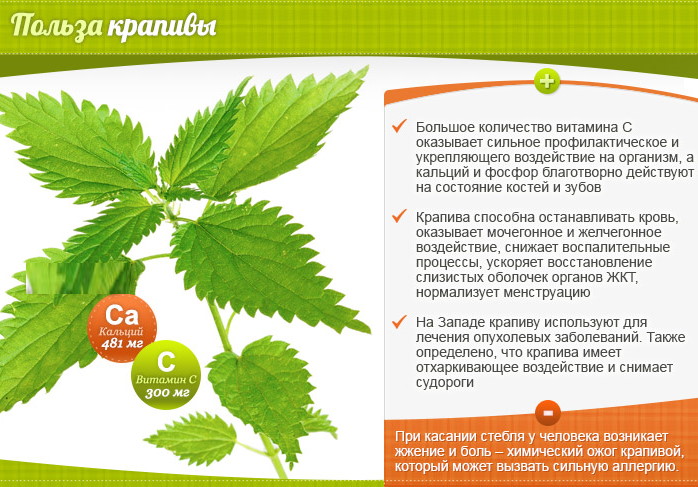 Польза крапивы

Ca
Кальций
481 мг

C
Витамин C
300 мг

+

Большое количество витамина С оказывает сильное профилактическое и укрепляющего воздействие на организм, а кальций и фосфор благотворно действуют на состояние костей и зубов

Крапива способна останавливать кровь, оказывает мочегонное и желчегонное воздействие, снижает воспалительные процессы, ускоряет восстановление слизистых оболочек органов ЖКТ, нормализует менструацию

На Западе крапиву используют для лечения опухолевых заболеваний. Также определено, что крапива имеет отхаркивающее воздействие и снимает судороги

-

При касании стебля у человека возникает жжение и боль – химический ожог крапивой, который может вызвать сильную аллергию.